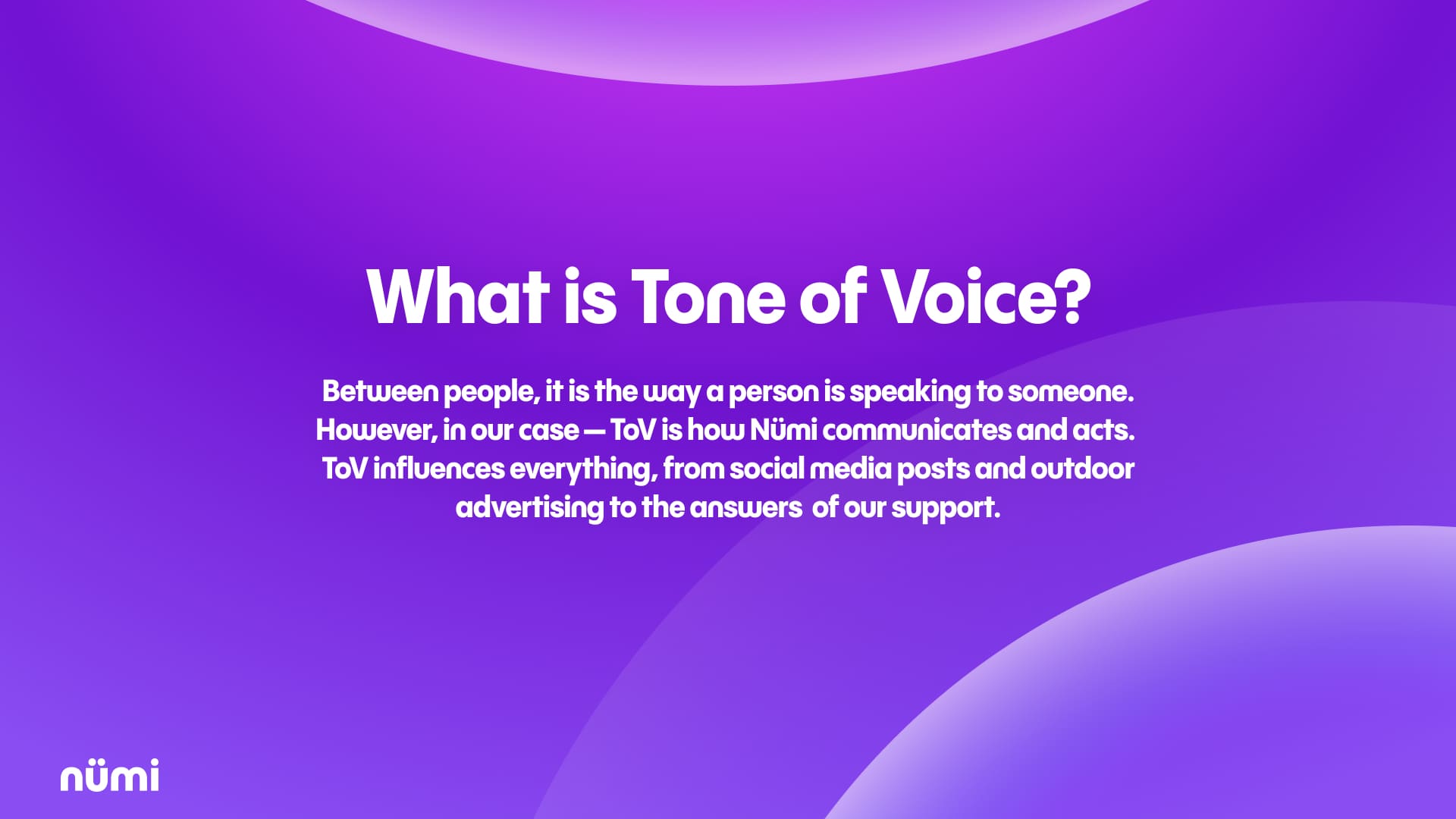 What is Tone of Voice?

Between people, it is the way a person is speaking to someone. However, in our case — ToV is how Nümi communicates and acts. ToV influences everything, from social media posts and outdoor advertising to the answers of our support.

nümi